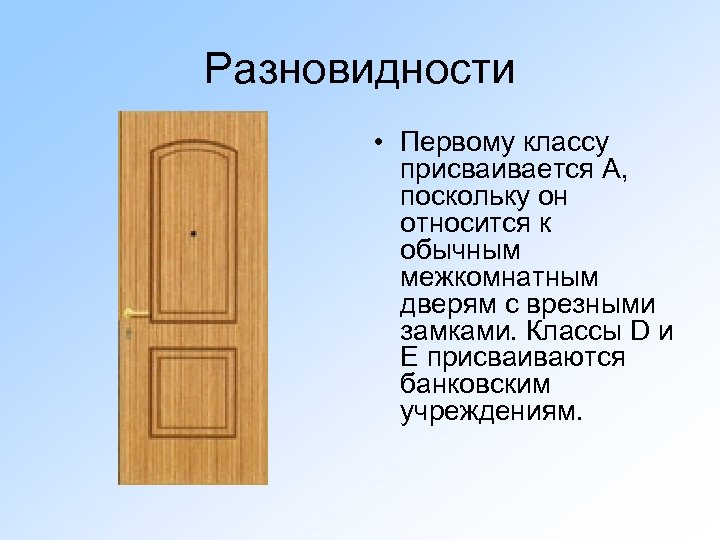 Разновидности

• Первому классу присваивается А, поскольку он относится к обычным межкомнатным дверям с врезными замками. Классы D и E присваиваются банковским учреждениям.